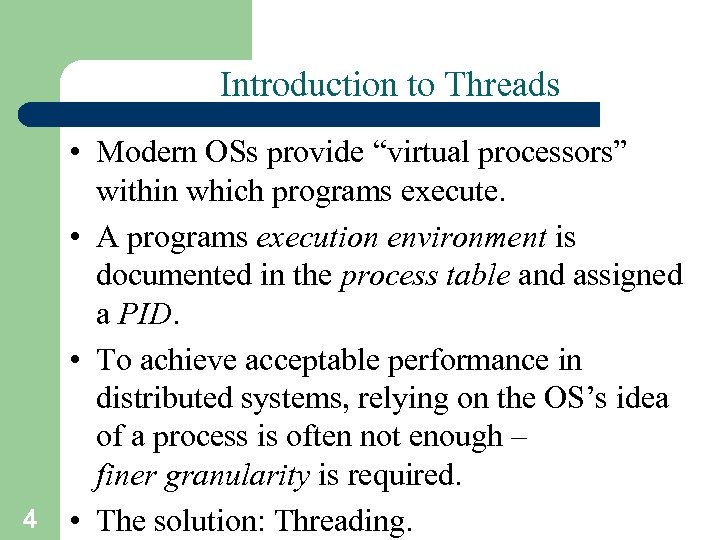 Introduction to Threads

• Modern OSs provide “virtual processors” within which programs execute.

• A programs execution environment is documented in the process table and assigned a PID.

• To achieve acceptable performance in distributed systems, relying on the OS’s idea of a process is often not enough – finer granularity is required.

• The solution: Threading.

4